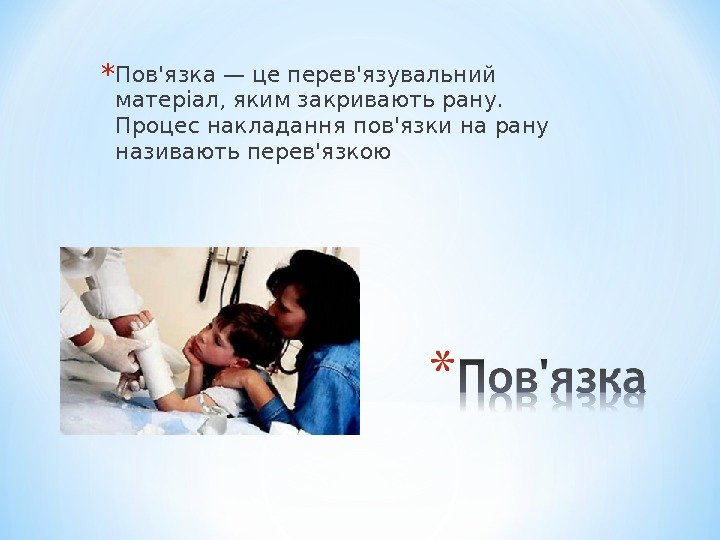 *Пов'язка — це перев'язувальний матеріал, яким закривають рану. Процес накладання пов'язки на рану називають перев'язкою

*Пов'язка